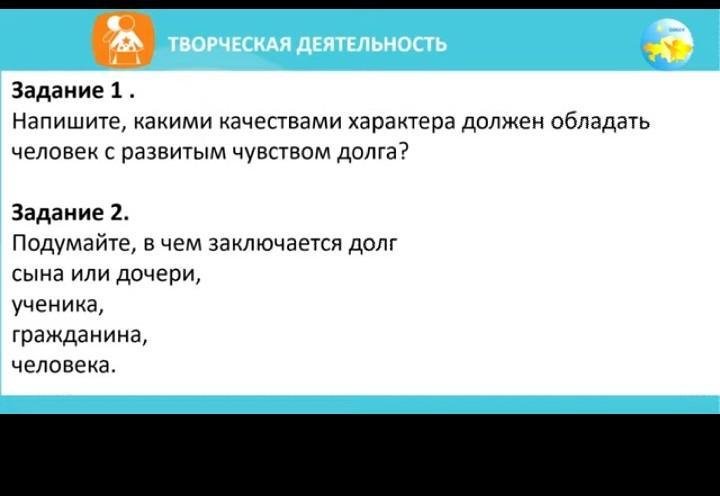 ТВОРЧЕСКАЯ ДЕЯТЕЛЬНОСТЬ

Задание 1 .
Напишите, какими качествами характера должен обладать человек с развитым чувством долга?

Задание 2.
Подумайте, в чем заключается долг
сына или дочери,
ученика,
гражданина,
человека.